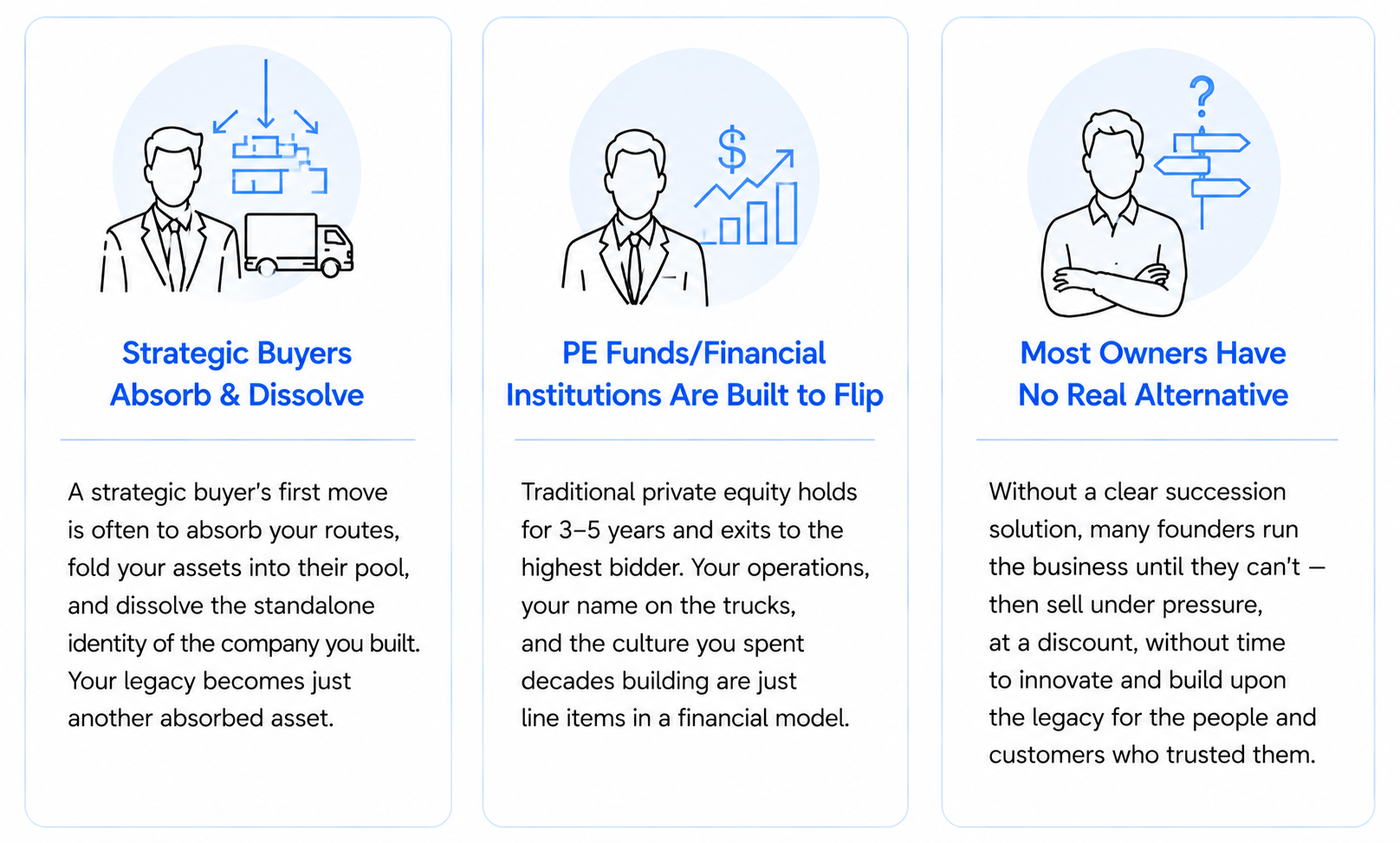 Strategic Buyers Absorb & Dissolve

A strategic buyer's first move is often to absorb your routes, fold your assets into their pool, and dissolve the standalone identity of the company you built. Your legacy becomes just another absorbed asset.

$

PE Funds/Financial Institutions Are Built to Flip

Traditional private equity holds for 3–5 years and exits to the highest bidder. Your operations, your name on the trucks, and the culture you spent decades building are just line items in a financial model.

?

Most Owners Have No Real Alternative

Without a clear succession solution, many founders run the business until they can't — then sell under pressure, at a discount, without time to innovate and build upon the legacy for the people and customers who trusted them.